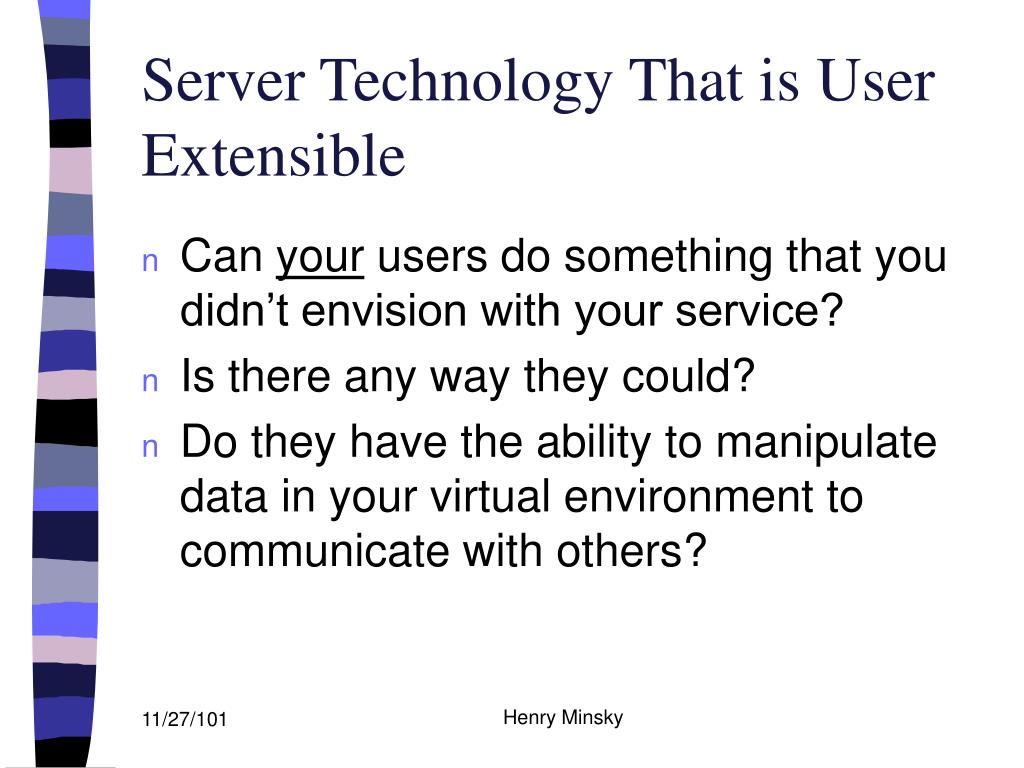 Server Technology That is User Extensible

n Can your users do something that you didn’t envision with your service?
n Is there any way they could?
n Do they have the ability to manipulate data in your virtual environment to communicate with others?

11/27/101

Henry Minsky